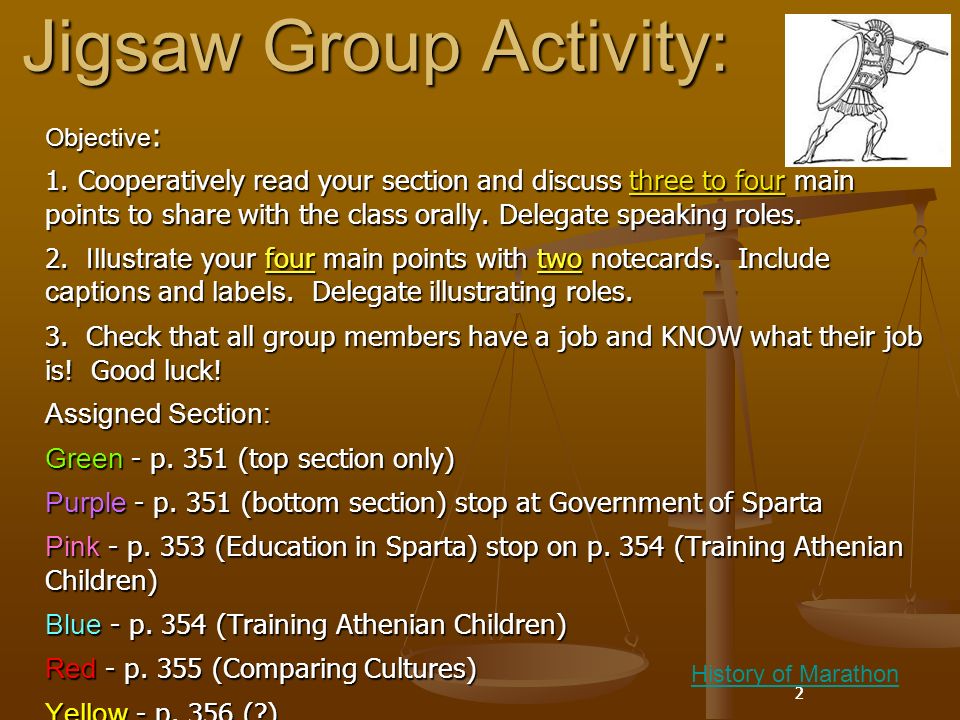 Jigsaw Group Activity:

Objective:

1. Cooperatively read your section and discuss three to four main points to share with the class orally. Delegate speaking roles.

2. Illustrate your four main points with two notecards. Include captions and labels. Delegate illustrating roles.

3. Check that all group members have a job and KNOW what their job is! Good luck!

Assigned Section:

Green - p. 351 (top section only)

Purple - p. 351 (bottom section) stop at Government of Sparta

Pink - p. 353 (Education in Sparta) stop on p. 354 (Training Athenian Children)

Blue - p. 354 (Training Athenian Children)

Red - p. 355 (Comparing Cultures)

Yellow - p. 356 (?)

History of Marathon

2